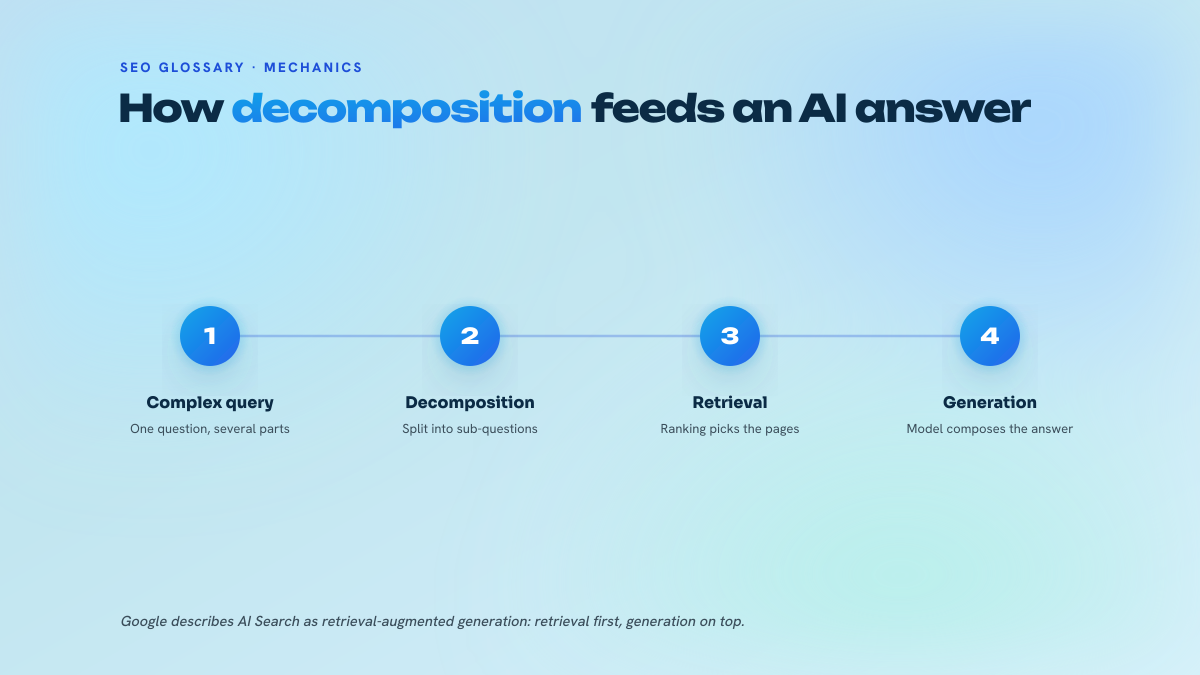 SEO GLOSSARY · MECHANICS

How decomposition feeds an AI answer

1
Complex query
One question, several parts

2
Decomposition
Split into sub-questions

3
Retrieval
Ranking picks the pages

4
Generation
Model composes the answer

Google describes AI Search as retrieval-augmented generation: retrieval first, generation on top.